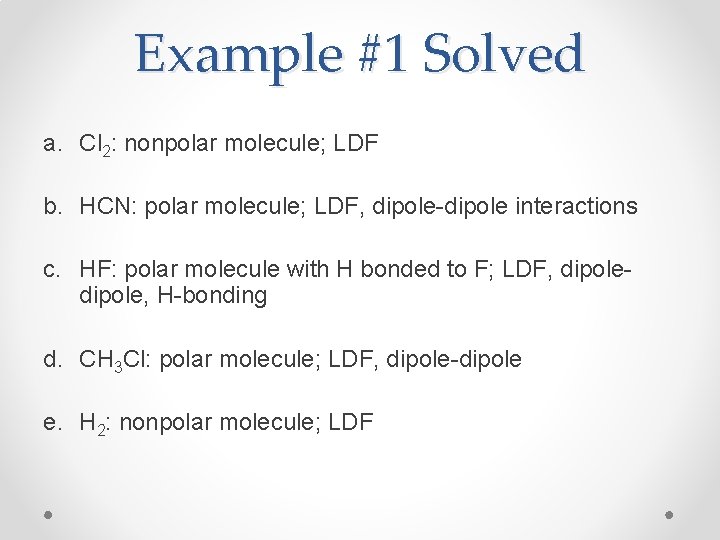 Example #1 Solved

a. $Cl_2$: nonpolar molecule; LDF

b. HCN: polar molecule; LDF, dipole-dipole interactions

c. HF: polar molecule with H bonded to F; LDF, dipole-dipole, H-bonding

d. $CH_3Cl$: polar molecule; LDF, dipole-dipole

e. $H_2$: nonpolar molecule; LDF